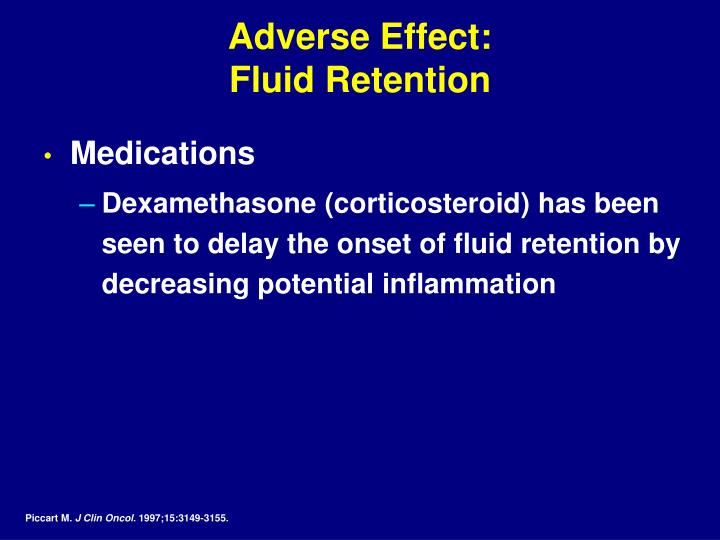 Adverse Effect:
Fluid Retention

• Medications

– Dexamethasone (corticosteroid) has been seen to delay the onset of fluid retention by decreasing potential inflammation

Piccart M. J Clin Oncol. 1997;15:3149-3155.